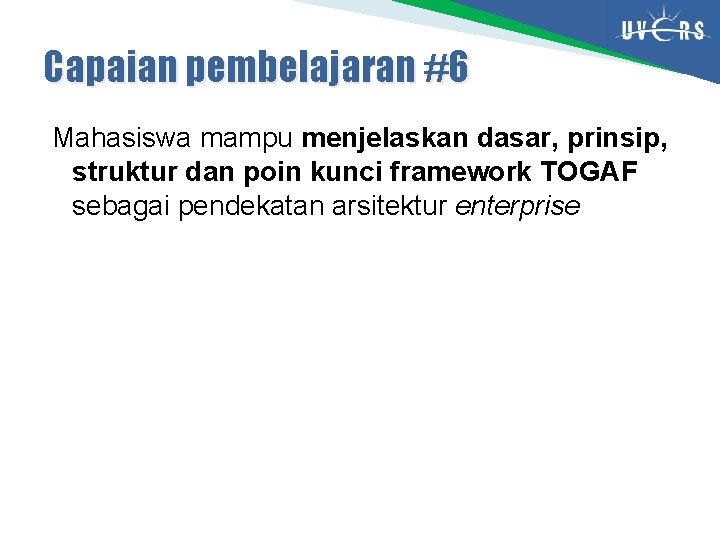 UVERS

Capaian pembelajaran #6

Mahasiswa mampu menjelaskan dasar, prinsip, struktur dan poin kunci framework TOGAF sebagai pendekatan arsitektur enterprise